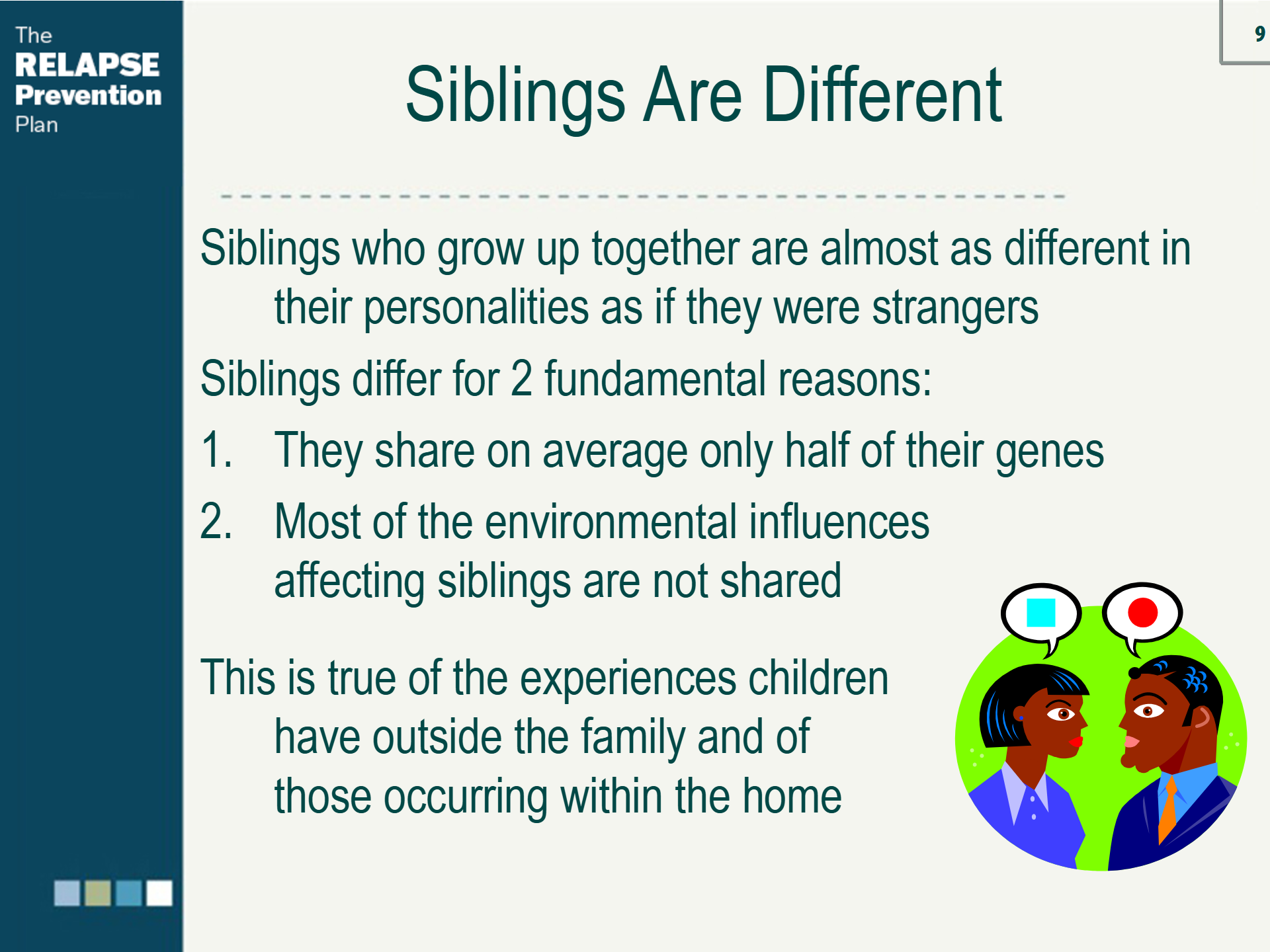 The
RELAPSE
Prevention
Plan

9

Siblings Are Different

Siblings who grow up together are almost as different in their personalities as if they were strangers

Siblings differ for 2 fundamental reasons:

1. They share on average only half of their genes

2. Most of the environmental influences affecting siblings are not shared

This is true of the experiences children have outside the family and of those occurring within the home